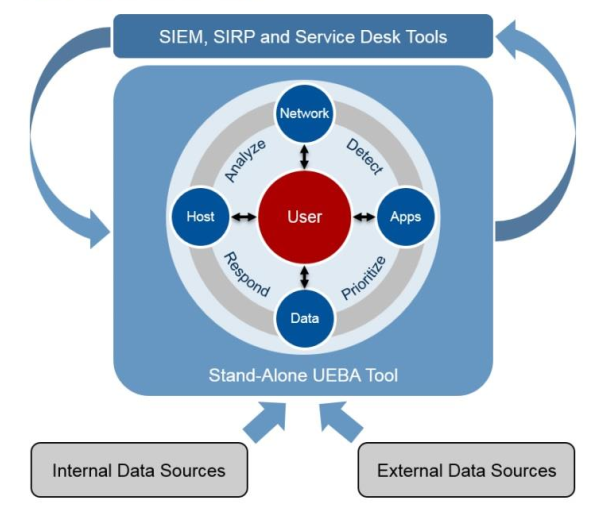 SIEM, SIRP and Service Desk Tools

Network

Analyze

Detect

Host

User

Apps

Respond

Prioritize

Data

Stand-Alone UEBA Tool

Internal Data Sources

External Data Sources